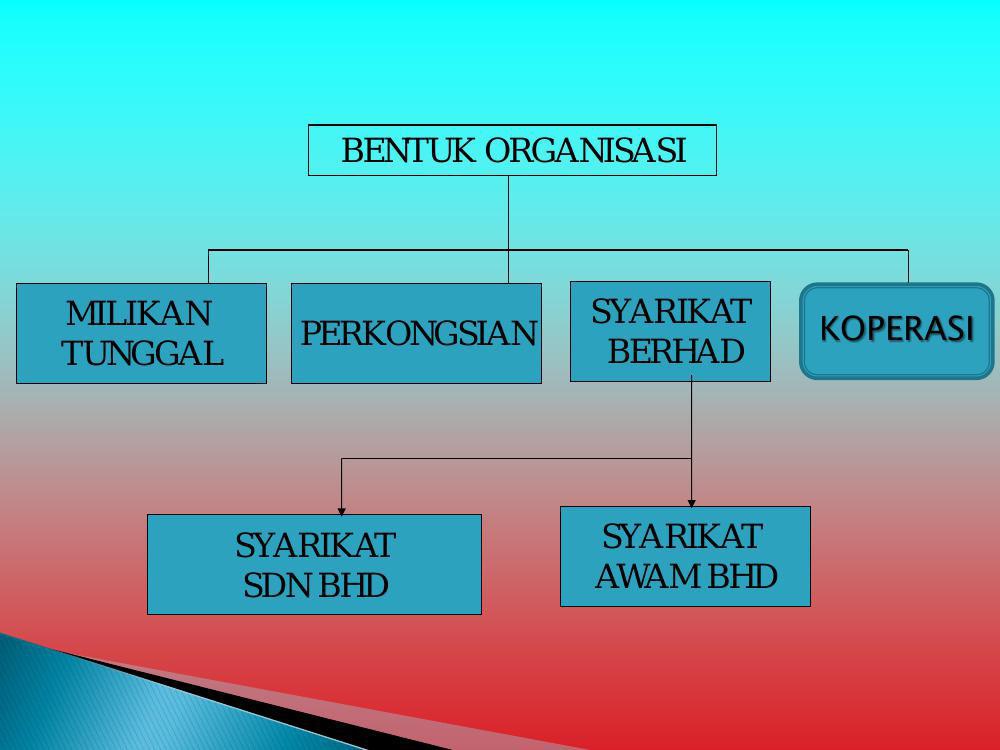 BENTUK ORGANISASI

MILIKAN TUNGGAL

PERKONGSIAN

SYARIKAT BERHAD

KOPERASI

SYARIKAT SDN BHD

SYARIKAT AWAM BHD